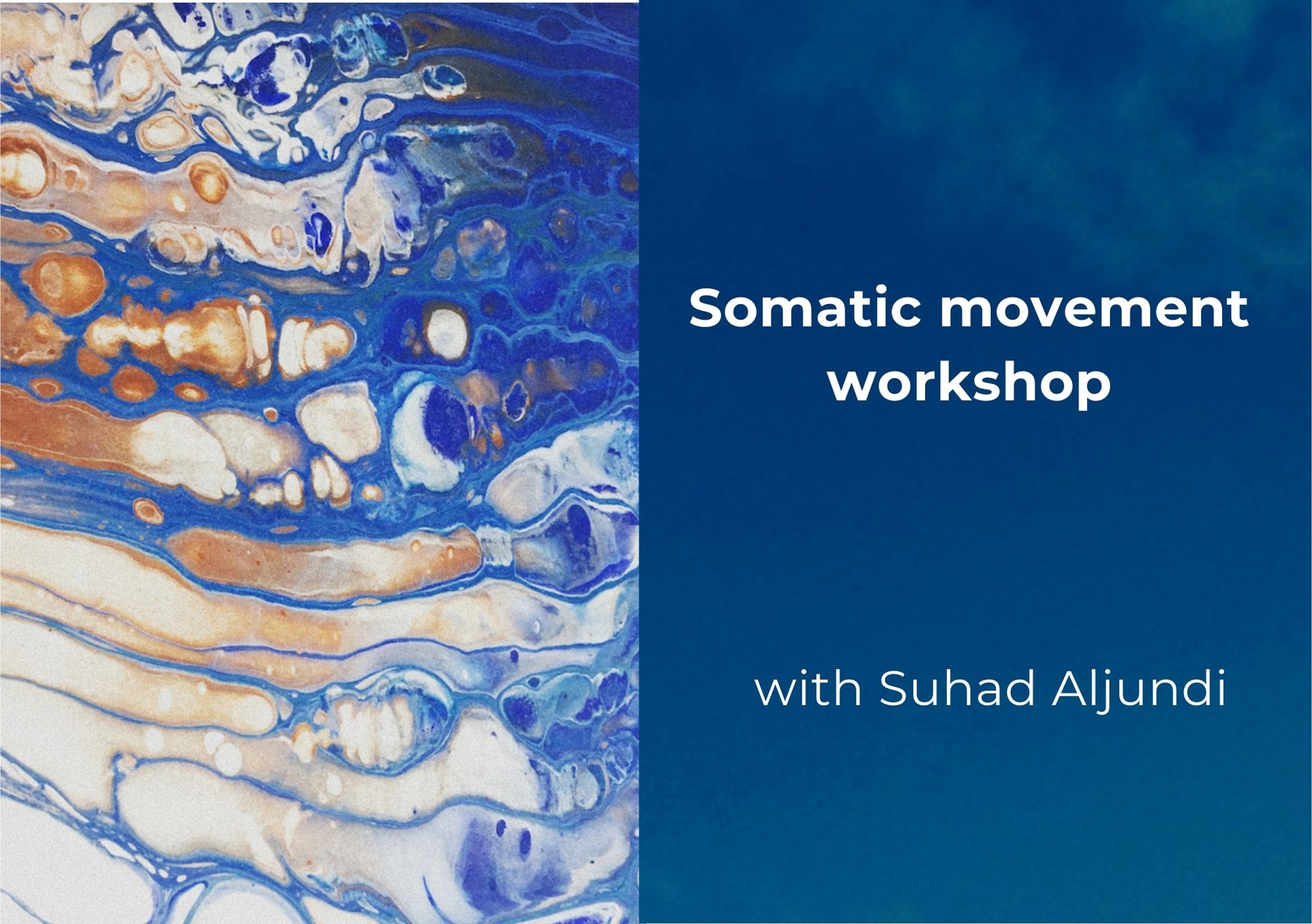 Somatic movement workshop

with Suhad Aljundi